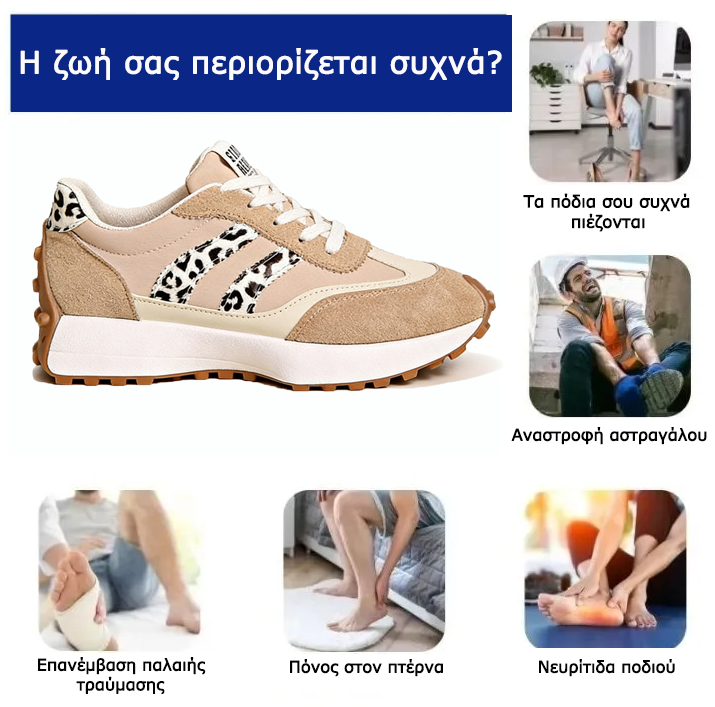 Η ζωή σας περιορίζεται συχνά?

Τα πόδια σου συχνά πιέζονται

Αναστροφή αστραγάλου

Επανέμβαση παλαιής τραύμασης

Πόνος στον πτέρνα

Νευρίτιδα ποδιού